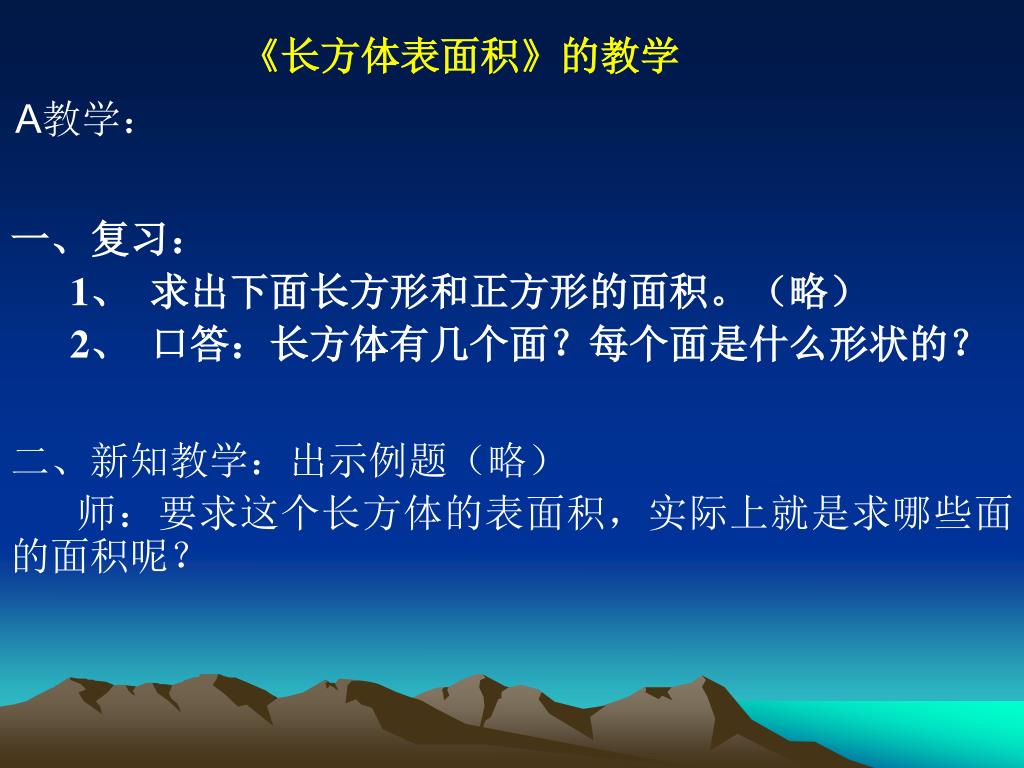 《长方体表面积》的教学

A教学：

一、复习：

1、 求出下面长方形和正方形的面积。（略）

2、 口答：长方体有几个面？每个面是什么形状的？

二、新知教学：出示例题（略）

师：要求这个长方体的表面积，实际上就是求哪些面的面积呢？